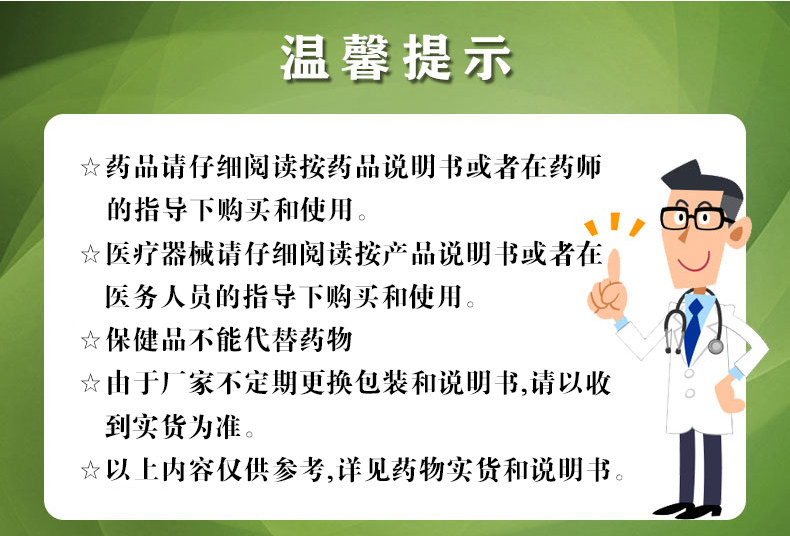 温馨提示

☆药品请仔细阅读按药品说明书或者在药师的指导下购买和使用。

☆医疗器械请仔细阅读按产品说明书或者在医务人员的指导下购买和使用。

☆保健品不能代替药物

☆由于厂家不定期更换包装和说明书,请以收到实货为准。

☆以上内容仅供参考,详见药物实货和说明书。